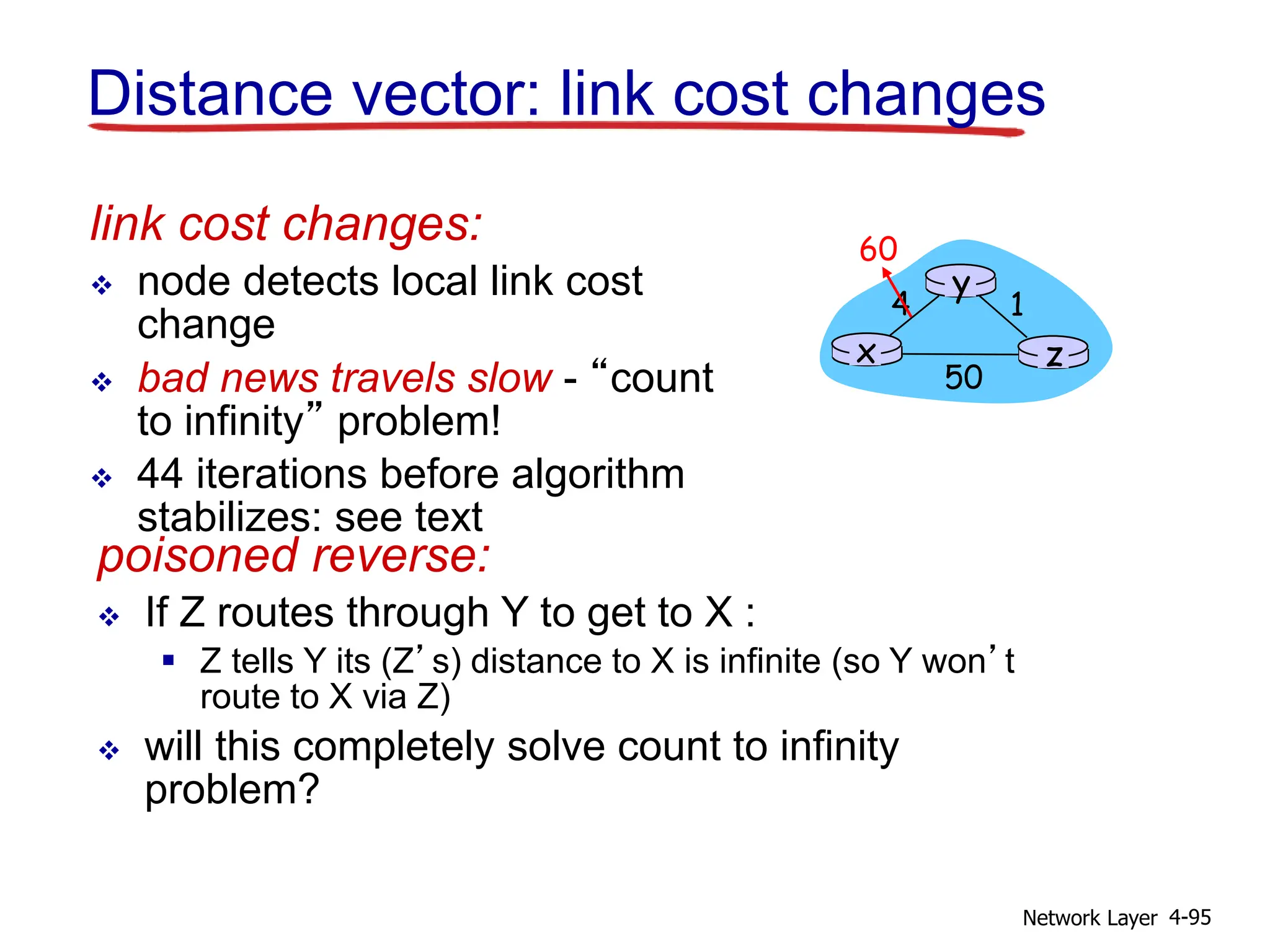 Distance vector: link cost changes

link cost changes:

❖ node detects local link cost change

❖ bad news travels slow - “count to infinity” problem!

❖ 44 iterations before algorithm stabilizes: see text

60
4
y
1
x
z
50

poisoned reverse:

❖ If Z routes through Y to get to X :

▪ Z tells Y its (Z’s) distance to X is infinite (so Y won’t route to X via Z)

❖ will this completely solve count to infinity problem?

Network Layer 4-95